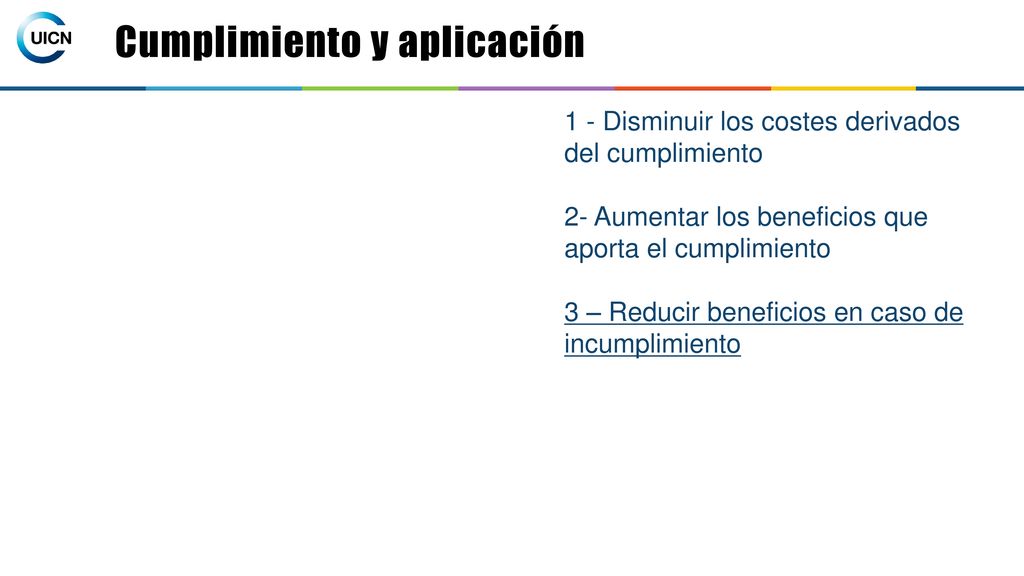 UICN

Cumplimiento y aplicación

1 - Disminuir los costes derivados del cumplimiento

2- Aumentar los beneficios que aporta el cumplimiento

3 – Reducir beneficios en caso de incumplimiento